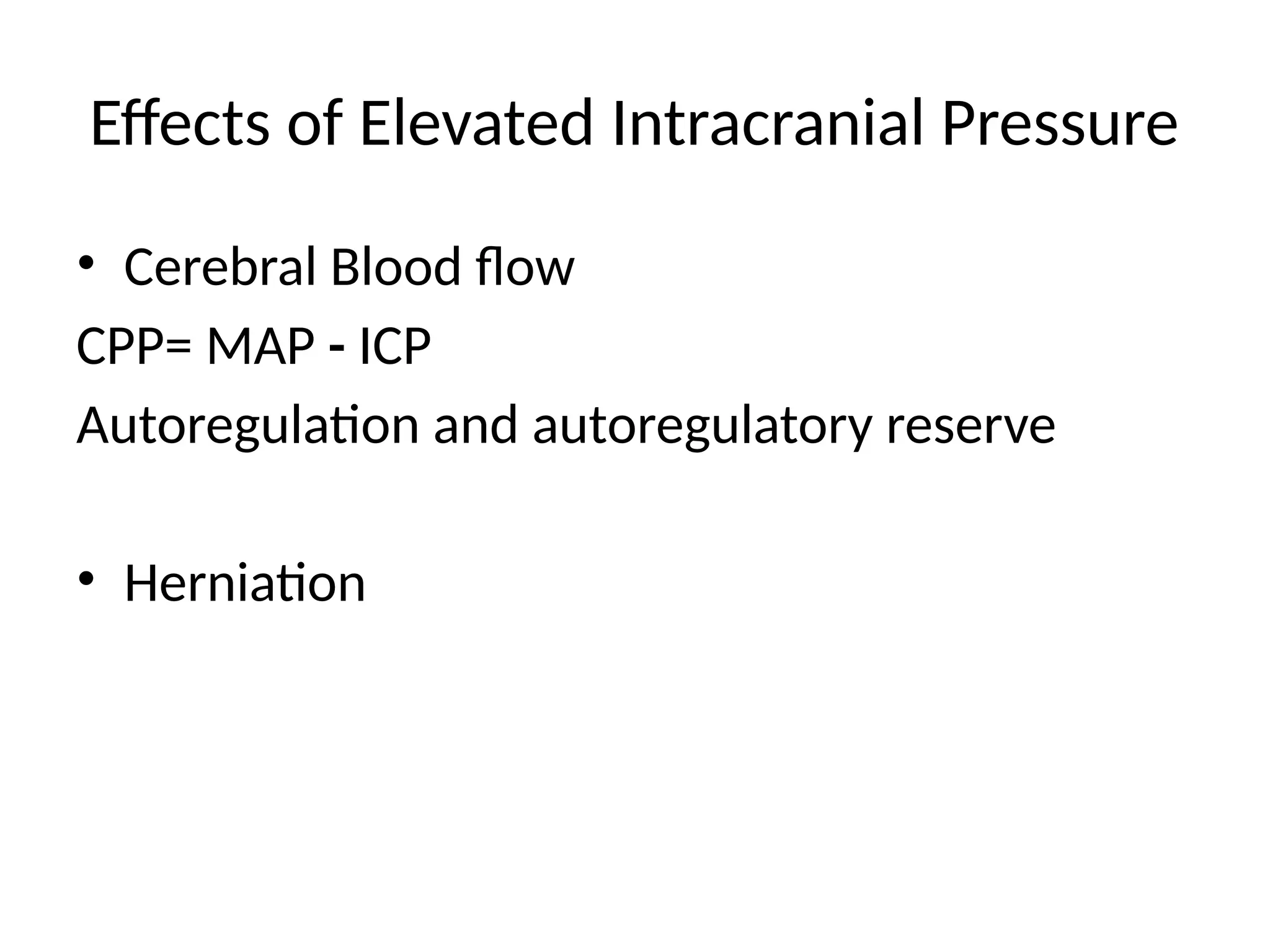 Effects of Elevated Intracranial Pressure

• Cerebral Blood flow

CPP= MAP - ICP

Autoregulation and autoregulatory reserve

• Herniation